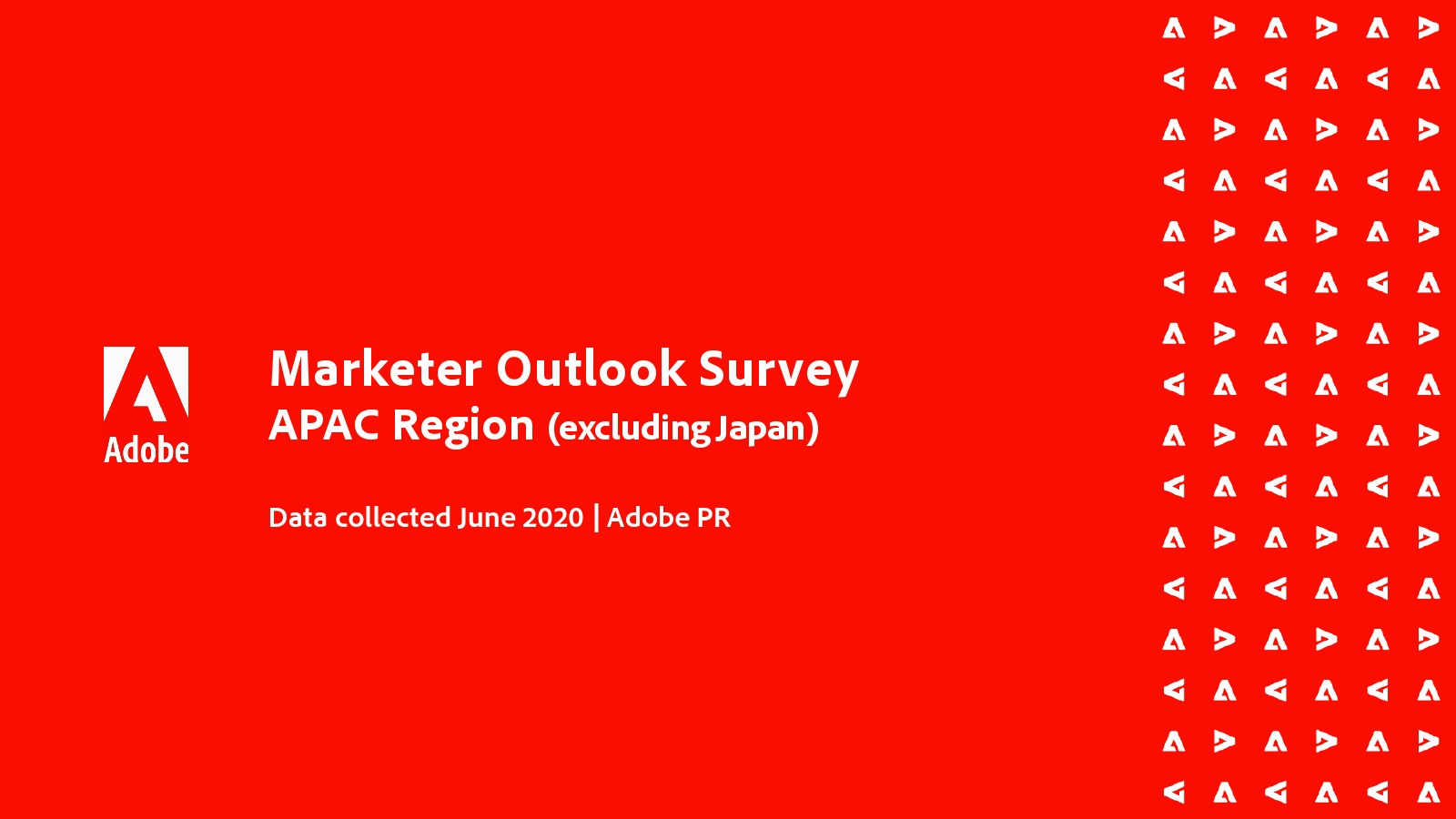 Adobe

Marketer Outlook Survey
APAC Region (excluding Japan)

Data collected June 2020 | Adobe PR